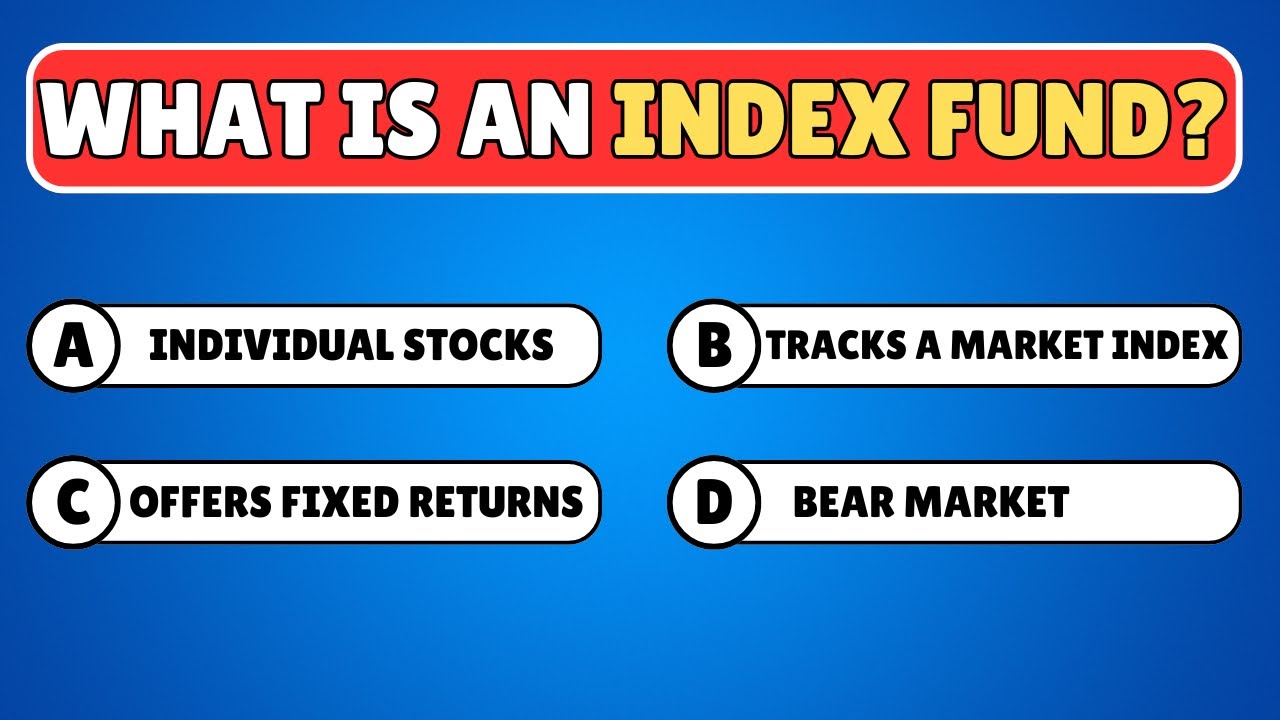 WHAT IS AN INDEX FUND?

A INDIVIDUAL STOCKS

B TRACKS A MARKET INDEX

C OFFERS FIXED RETURNS

D BEAR MARKET